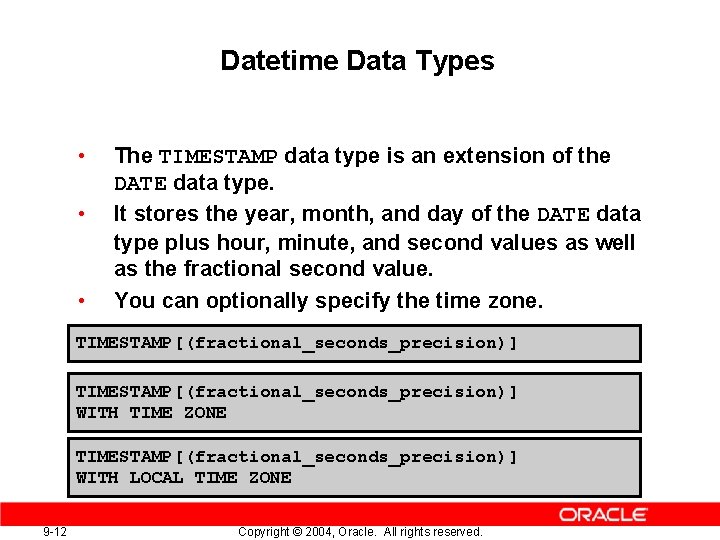 Datetime Data Types

• The TIMESTAMP data type is an extension of the DATE data type.
• It stores the year, month, and day of the DATE data type plus hour, minute, and second values as well as the fractional second value.
• You can optionally specify the time zone.

TIMESTAMP[(fractional_seconds_precision)]

TIMESTAMP[(fractional_seconds_precision)]
WITH TIME ZONE

TIMESTAMP[(fractional_seconds_precision)]
WITH LOCAL TIME ZONE

ORACLE

9-12

Copyright © 2004, Oracle. All rights reserved.